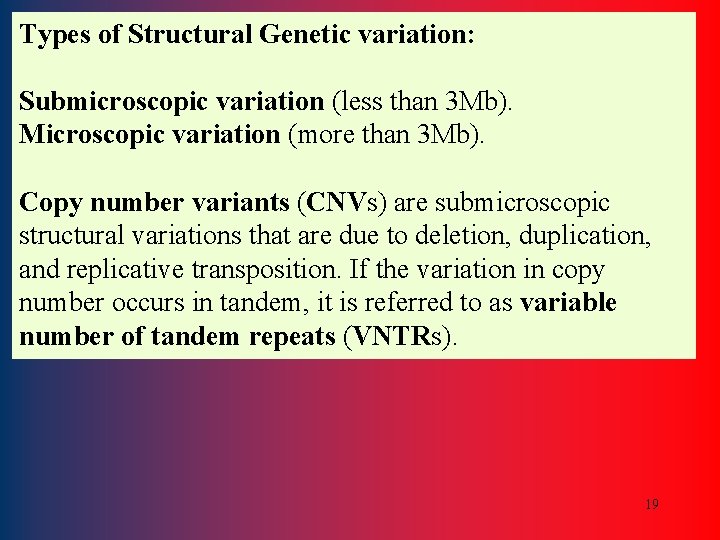 Types of Structural Genetic variation:

Submicroscopic variation (less than 3Mb).
Microscopic variation (more than 3Mb).

Copy number variants (CNVs) are submicroscopic structural variations that are due to deletion, duplication, and replicative transposition. If the variation in copy number occurs in tandem, it is referred to as variable number of tandem repeats (VNTRs).

19